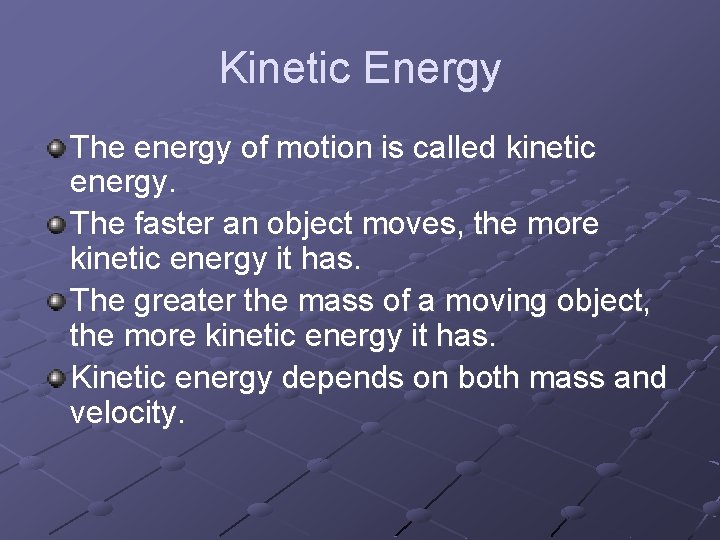 Kinetic Energy

The energy of motion is called kinetic energy.

The faster an object moves, the more kinetic energy it has.

The greater the mass of a moving object, the more kinetic energy it has.

Kinetic energy depends on both mass and velocity.